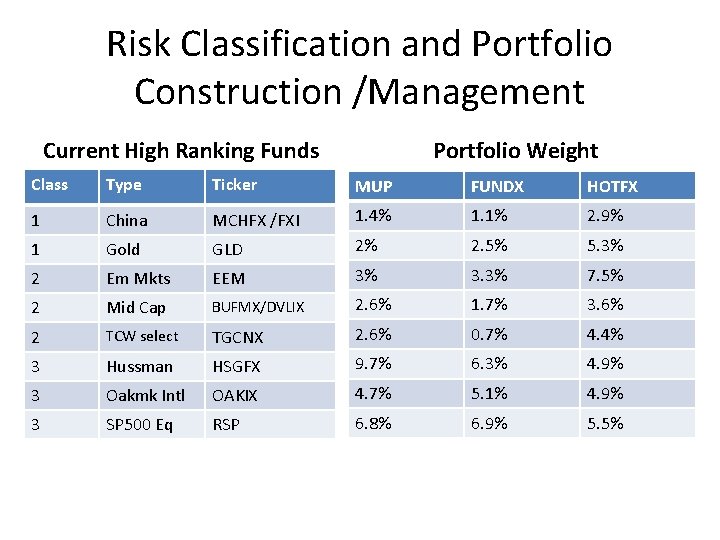 Risk Classification and Portfolio Construction /Management

Current High Ranking Funds

| Class | Type | Ticker |
|---|---|---|
| 1 | China | MCHFX /FXI |
| 1 | Gold | GLD |
| 2 | Em Mkts | EEM |
| 2 | Mid Cap | BUFMX/DVLIX |
| 2 | TCW select | TGCNX |
| 3 | Hussman | HSGFX |
| 3 | Oakmk Intl | OAKIX |
| 3 | SP500 Eq | RSP |

Portfolio Weight

| MUP | FUNDX | HOTFX |
|---|---|---|
| 1.4% | 1.1% | 2.9% |
| 2% | 2.5% | 5.3% |
| 3% | 3.3% | 7.5% |
| 2.6% | 1.7% | 3.6% |
| 2.6% | 0.7% | 4.4% |
| 9.7% | 6.3% | 4.9% |
| 4.7% | 5.1% | 4.9% |
| 6.8% | 6.9% | 5.5% |